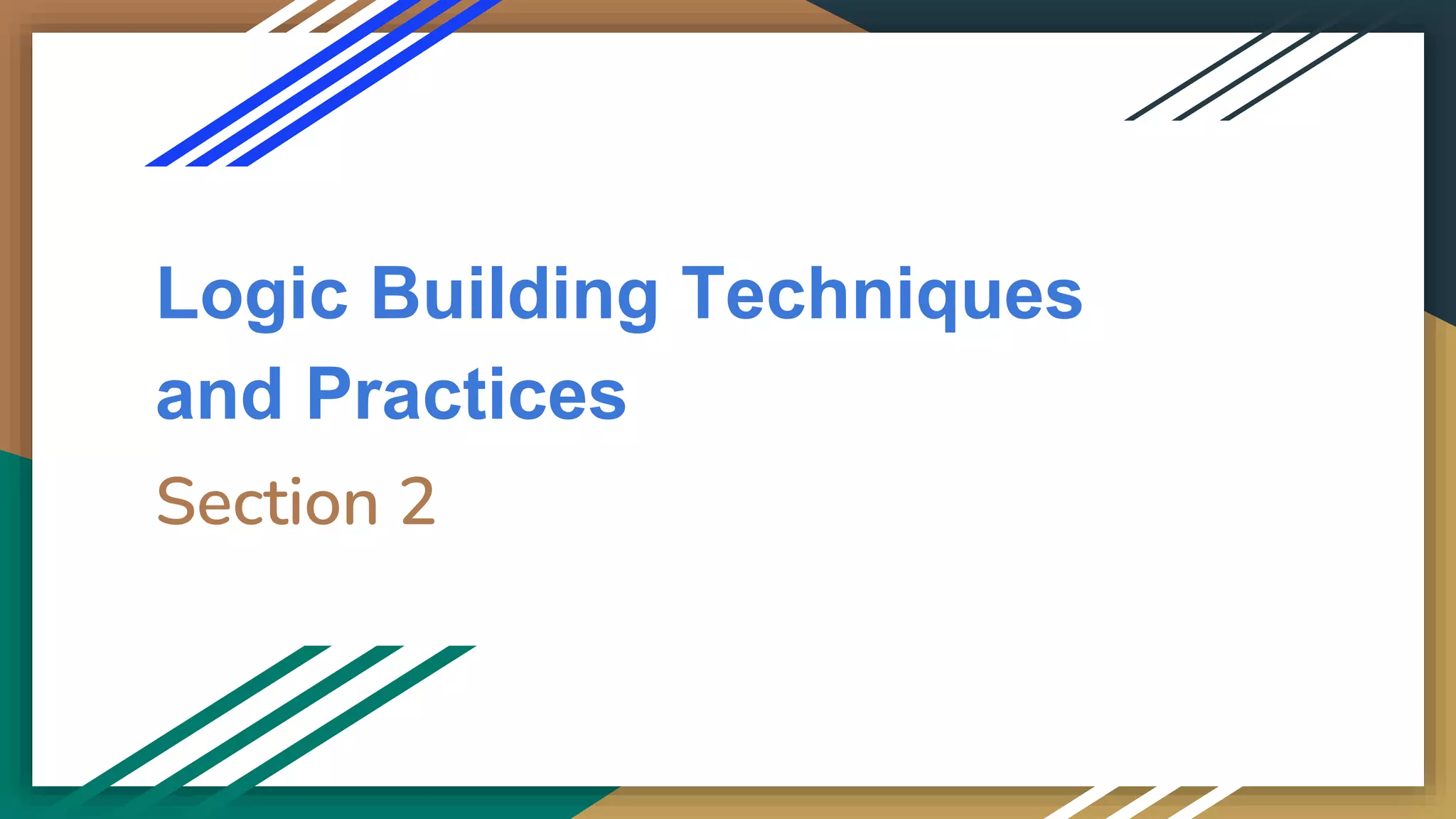 Logic Building Techniques and Practices

Section 2